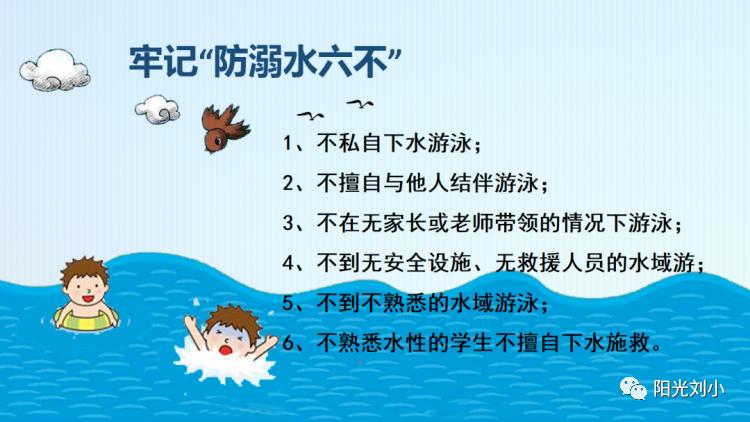 牢记“防溺水六不”

1、不私自下水游泳；

2、不擅自与他人结伴游泳；

3、不在无家长或老师带领的情况下游泳；

4、不到无安全设施、无救援人员的水域游；

5、不到不熟悉的水域游泳；

6、不熟悉水性的学生不擅自下水施救。

阳光刘小